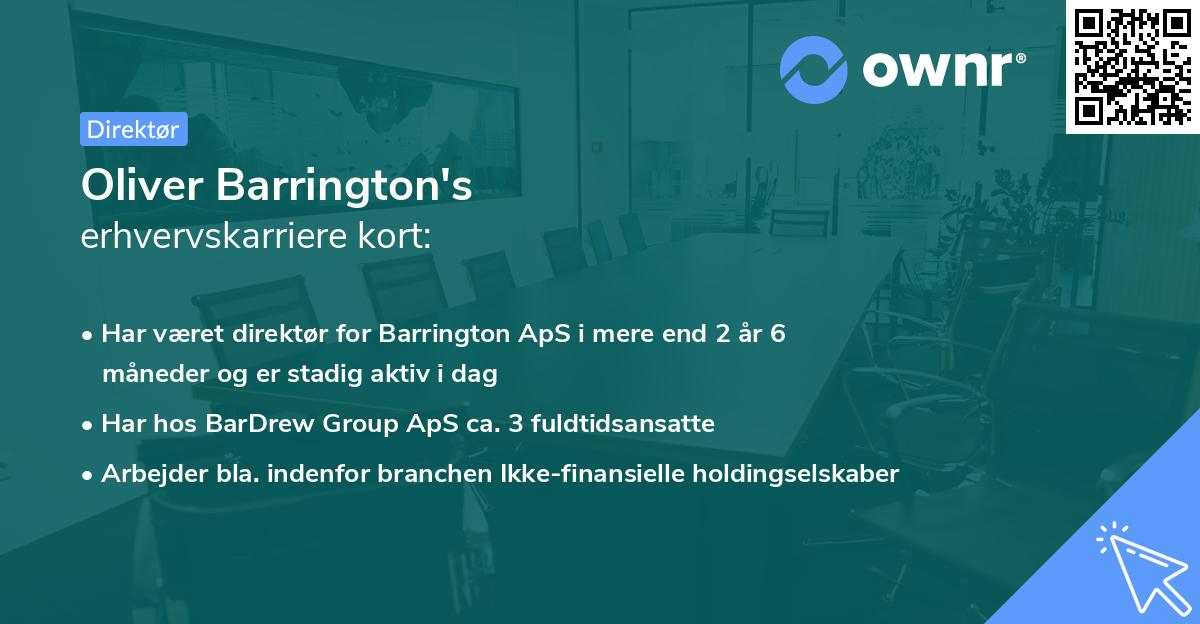 ownr®

Direktør

Oliver Barrington's
erhvervskarriere kort:

• Har været direktør for Barrington ApS i mere end 2 år 6 måneder og er stadig aktiv i dag
• Har hos BarDrew Group ApS ca. 3 fuldtidsansatte
• Arbejder bla. indenfor branchen Ikke-finansielle holdingselskaber